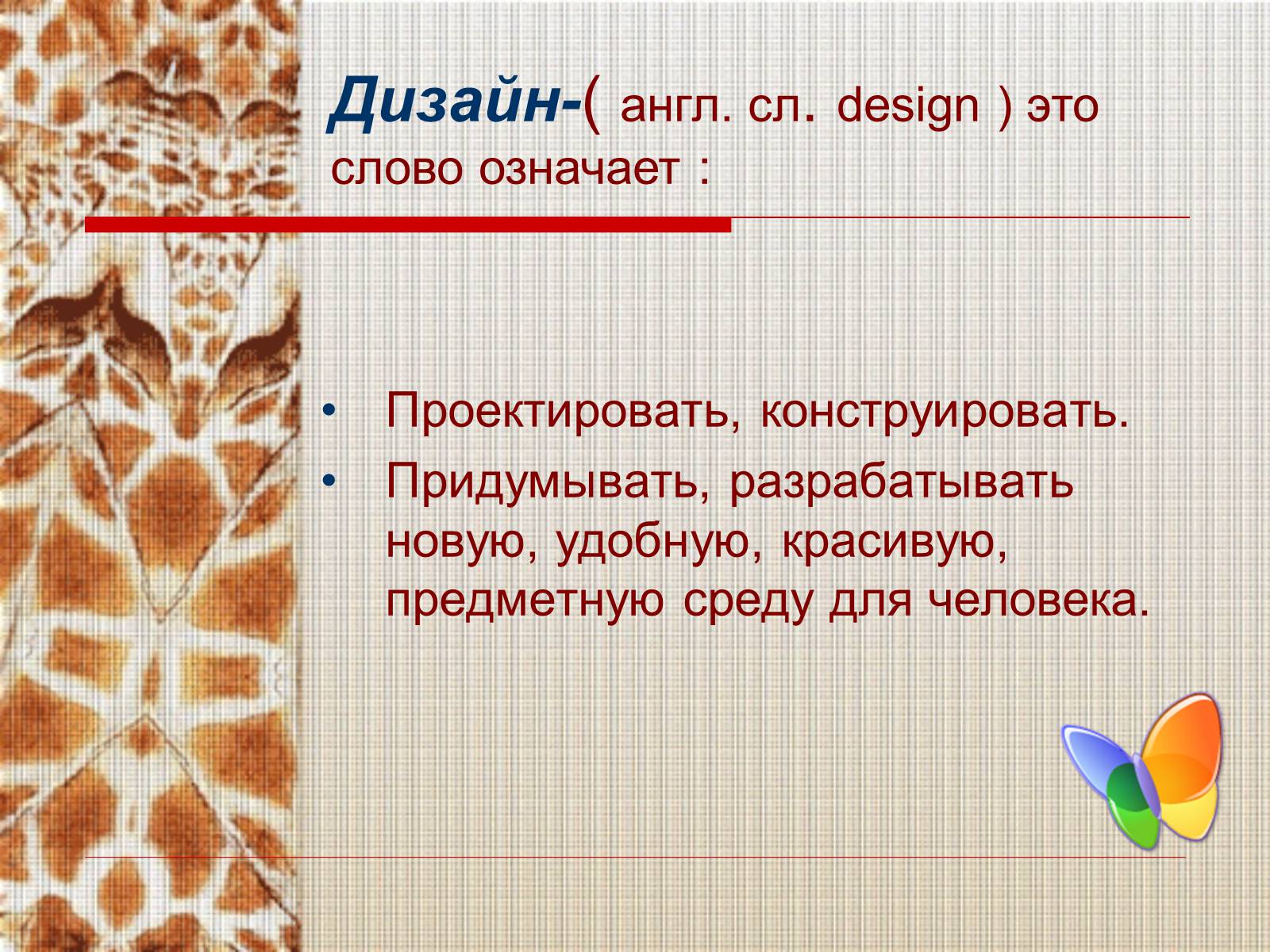 Дизайн-( англ. сл. design ) это слово означает :

• Проектировать, конструировать.
• Придумывать, разрабатывать новую, удобную, красивую, предметную среду для человека.